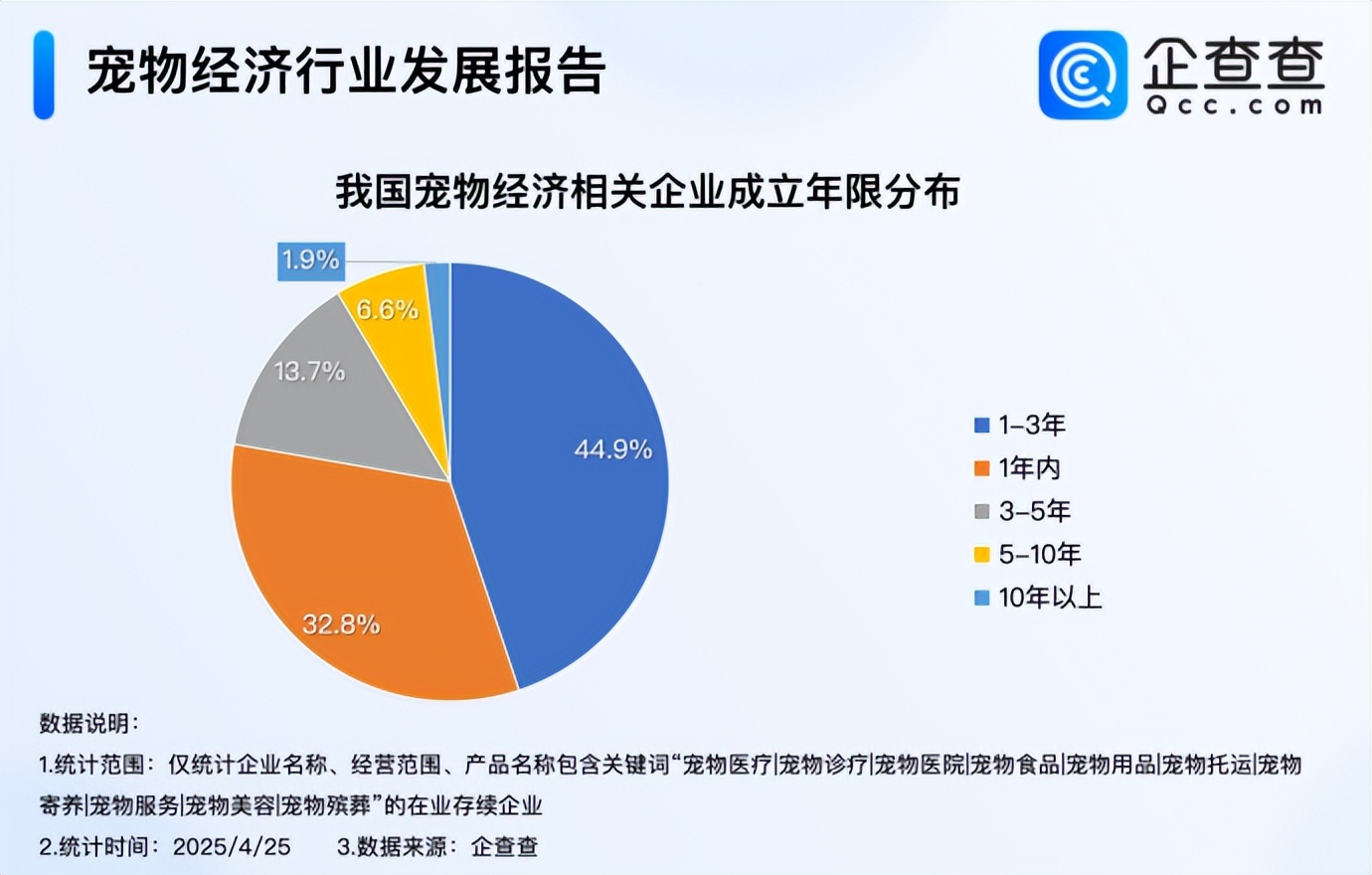 宠物经济行业发展报告

企查查
Qcc.com

我国宠物经济相关企业成立年限分布

1.9%
6.6%
13.7%
44.9%
32.8%

1-3年
1年内
3-5年
5-10年
10年以上

数据说明：
1.统计范围：仅统计企业名称、经营范围、产品名称包含关键词“宠物医疗|宠物诊疗|宠物医院|宠物食品|宠物用品|宠物托运|宠物寄养|宠物服务|宠物美容|宠物殡葬”的在业存续企业
2.统计时间：2025/4/25　　3.数据来源：企查查